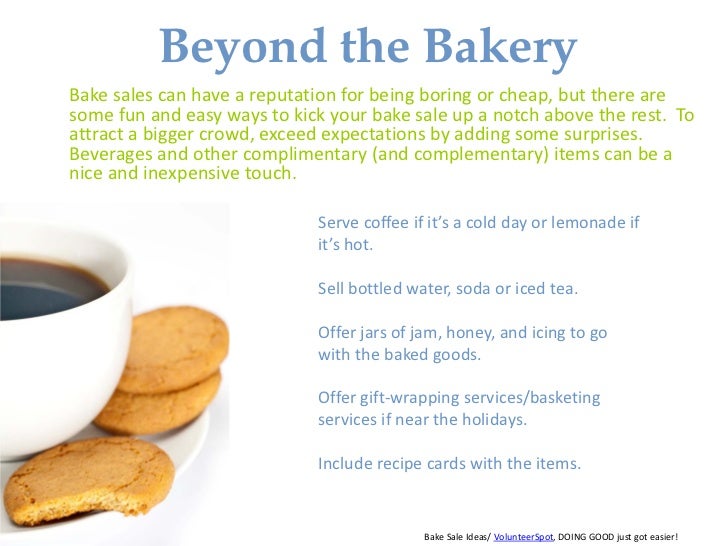 Beyond the Bakery

Bake sales can have a reputation for being boring or cheap, but there are some fun and easy ways to kick your bake sale up a notch above the rest. To attract a bigger crowd, exceed expectations by adding some surprises. Beverages and other complimentary (and complementary) items can be a nice and inexpensive touch.

Serve coffee if it's a cold day or lemonade if it's hot.

Sell bottled water, soda or iced tea.

Offer jars of jam, honey, and icing to go with the baked goods.

Offer gift-wrapping services/basketing services if near the holidays.

Include recipe cards with the items.

Bake Sale Ideas/ VolunteerSpot, DOING GOOD just got easier!